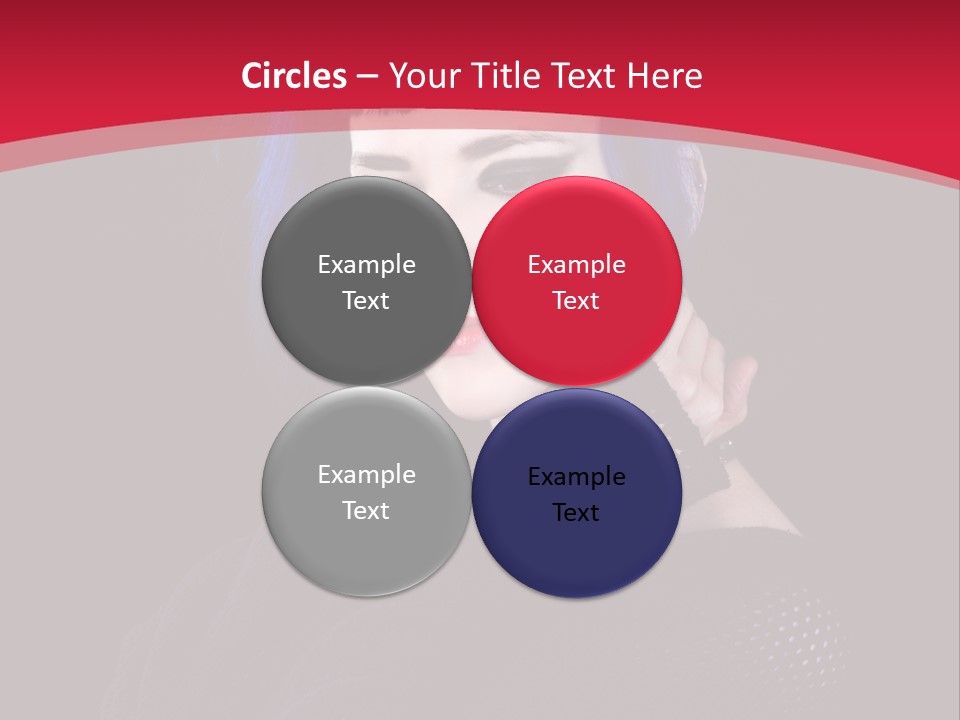 Circles – Your Title Text Here

Example Text

Example Text

Example Text

Example Text